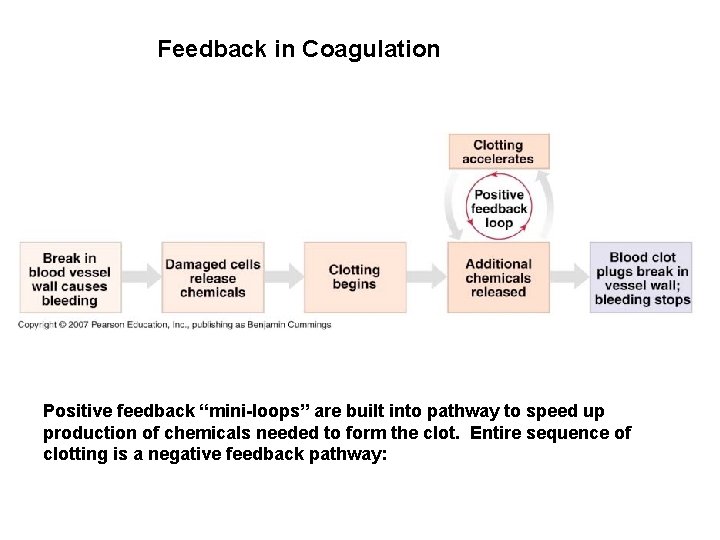 Feedback in Coagulation

Clotting accelerates

Positive feedback loop

Break in blood vessel wall causes bleeding

Damaged cells release chemicals

Clotting begins

Additional chemicals released

Blood clot plugs break in vessel wall; bleeding stops

Copyright © 2007 Pearson Education, Inc., publishing as Benjamin Cummings

Positive feedback “mini-loops” are built into pathway to speed up production of chemicals needed to form the clot. Entire sequence of clotting is a negative feedback pathway: